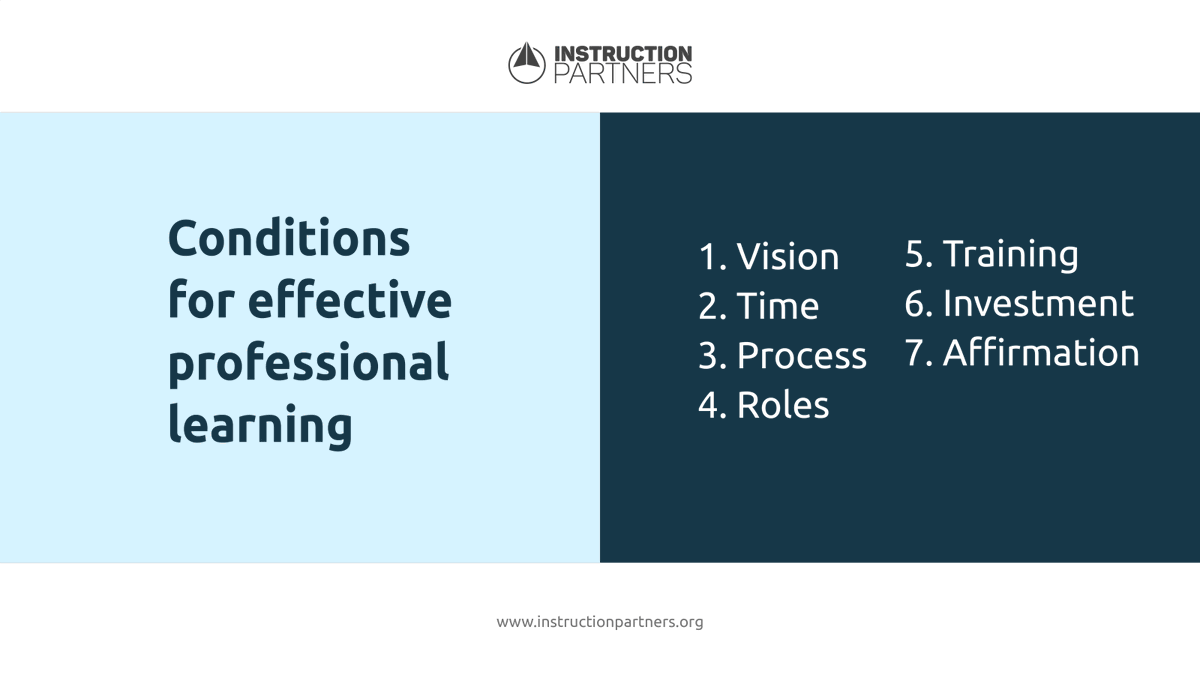 INSTRUCTION PARTNERS

Conditions for effective professional learning

1. Vision
2. Time
3. Process
4. Roles

5. Training
6. Investment
7. Affirmation

www.instructionpartners.org